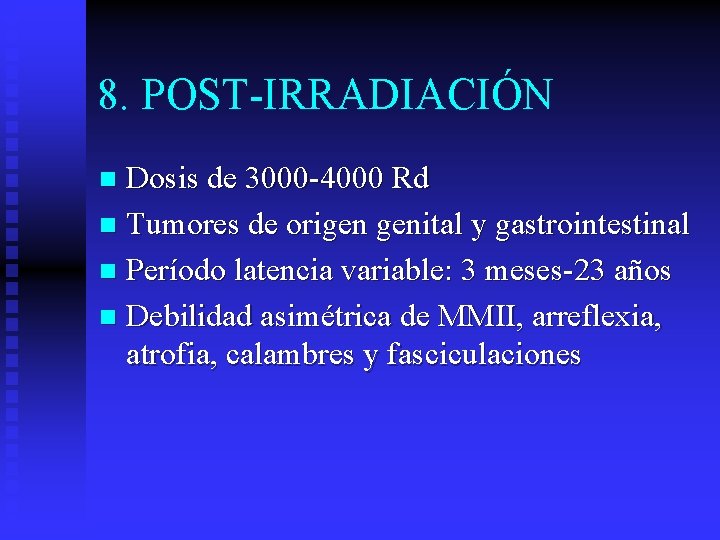 8. POST-IRRADIACIÓN

- Dosis de 3000-4000 Rd
- Tumores de origen genital y gastrointestinal
- Período latencia variable: 3 meses-23 años
- Debilidad asimétrica de MMII, arreflexia, atrofia, calambres y fasciculaciones